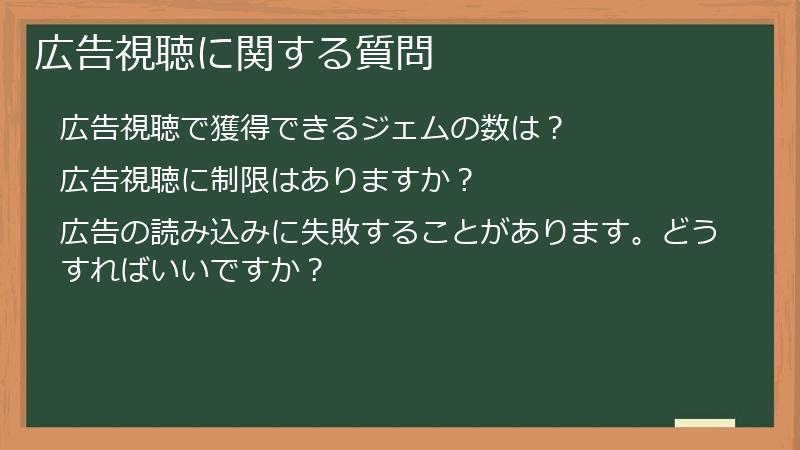 広告視聴に関する質問

広告視聴で獲得できるジェムの数は？

広告視聴に制限はありますか？

広告の読み込みに失敗することがあります。どうすればいいですか？